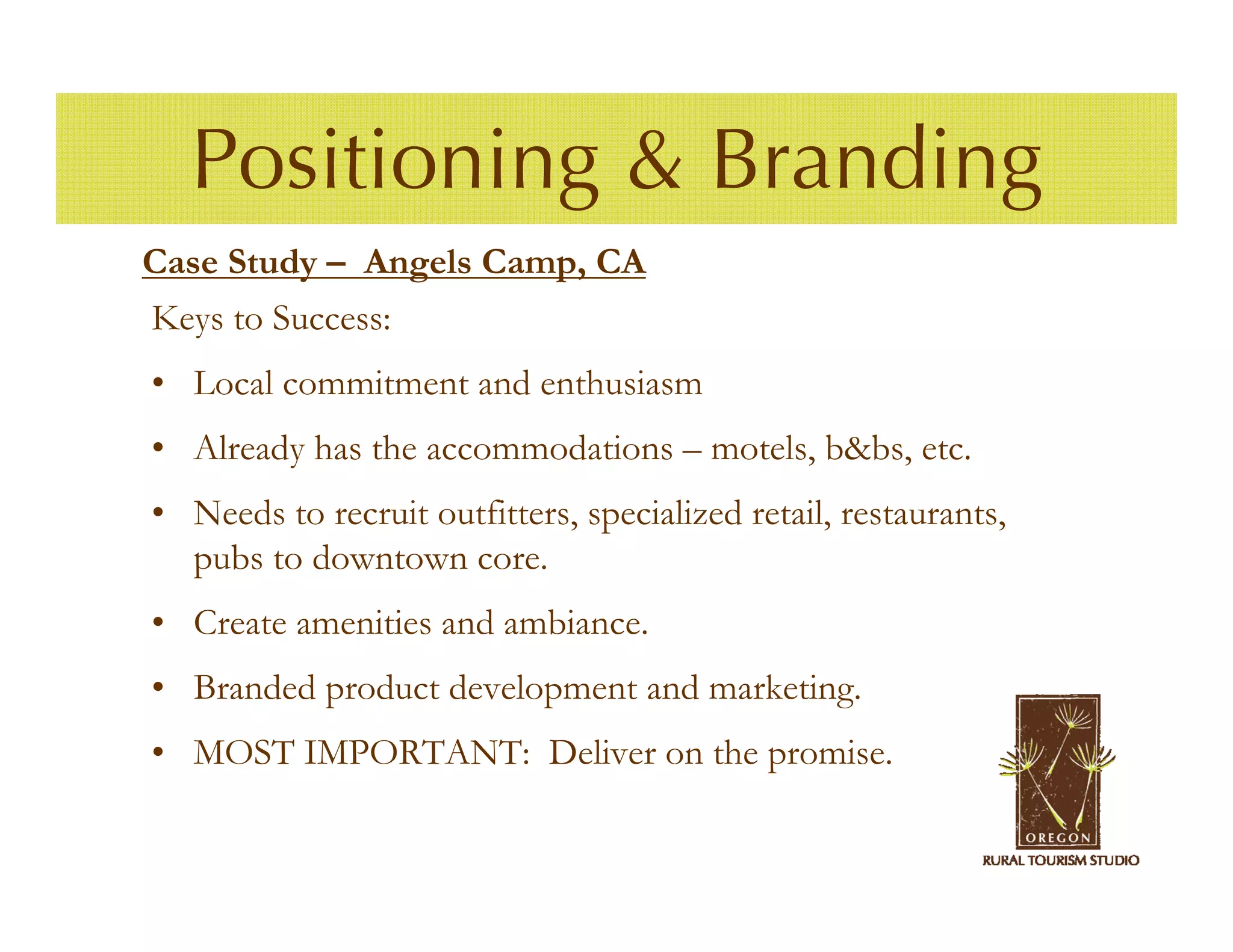 Positioning & Branding

Case Study – Angels Camp, CA

Keys to Success:

• Local commitment and enthusiasm
• Already has the accommodations – motels, b&bs, etc.
• Needs to recruit outfitters, specialized retail, restaurants, pubs to downtown core.
• Create amenities and ambiance.
• Branded product development and marketing.
• MOST IMPORTANT: Deliver on the promise.

OREGON
RURAL TOURISM STUDIO